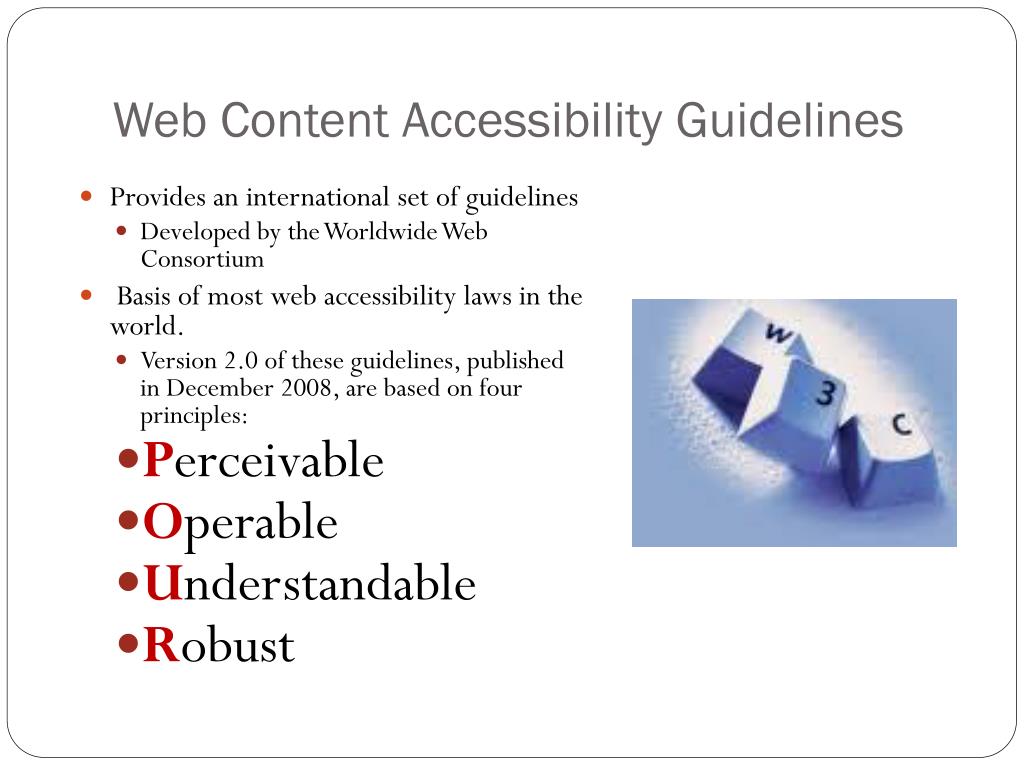 Web Content Accessibility Guidelines

Provides an international set of guidelines

Developed by the Worldwide Web Consortium

Basis of most web accessibility laws in the world.

Version 2.0 of these guidelines, published in December 2008, are based on four principles:

Perceivable

Operable

Understandable

Robust

w

3

c